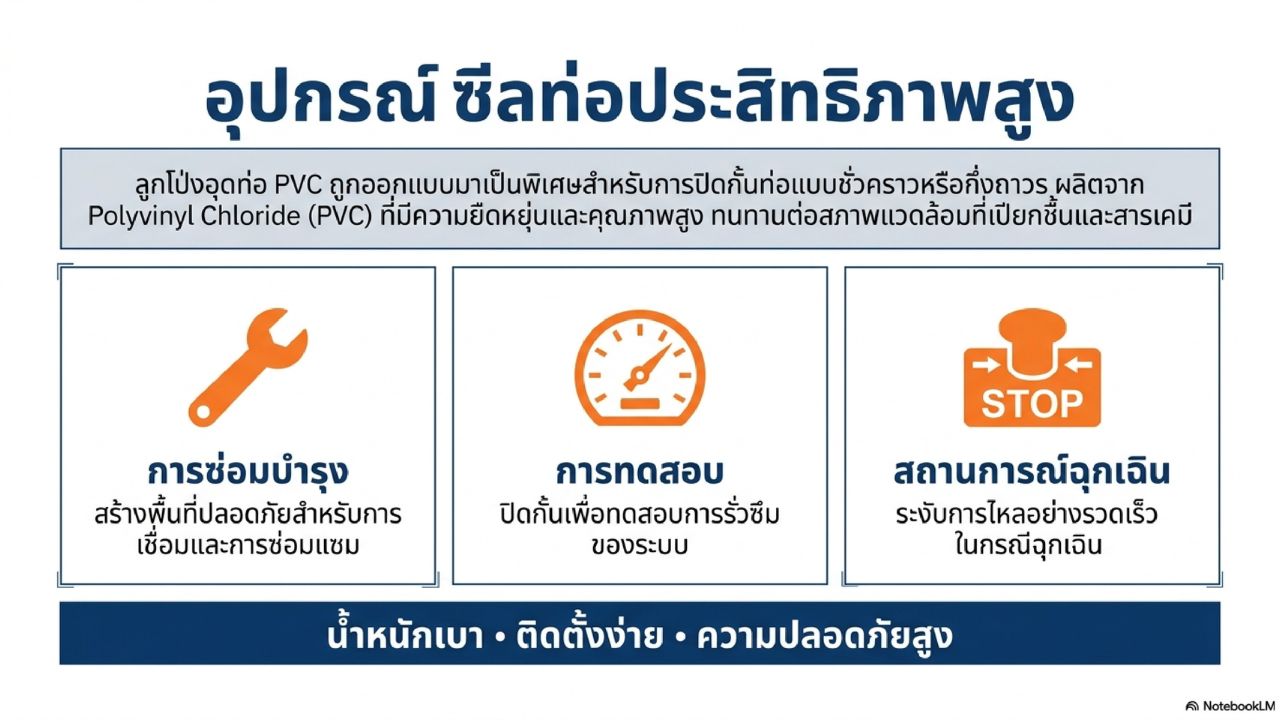 อุปกรณ์ ซีลท่อประสิทธิภาพสูง

ลูกโป่งอุดท่อ PVC ถูกออกแบบมาเป็นพิเศษสำหรับการปิดกั้นท่อแบบชั่วคราวหรือกึ่งถาวร ผลิตจาก Polyvinyl Chloride (PVC) ที่มีความยืดหยุ่นและคุณภาพสูง ทนทานต่อสภาพแวดล้อมที่เปียกชื้นและสารเคมี

การซ่อมบำรุง
สร้างพื้นที่ปลอดภัยสำหรับการเชื่อมและการซ่อมแซม

การทดสอบ
ปิดกั้นเพื่อทดสอบการรั่วซึมของระบบ

STOP
สถานการณ์ฉุกเฉิน
ระงับการไหลอย่างรวดเร็วในกรณีฉุกเฉิน

น้ำหนักเบา • ติดตั้งง่าย • ความปลอดภัยสูง

NotebookLM